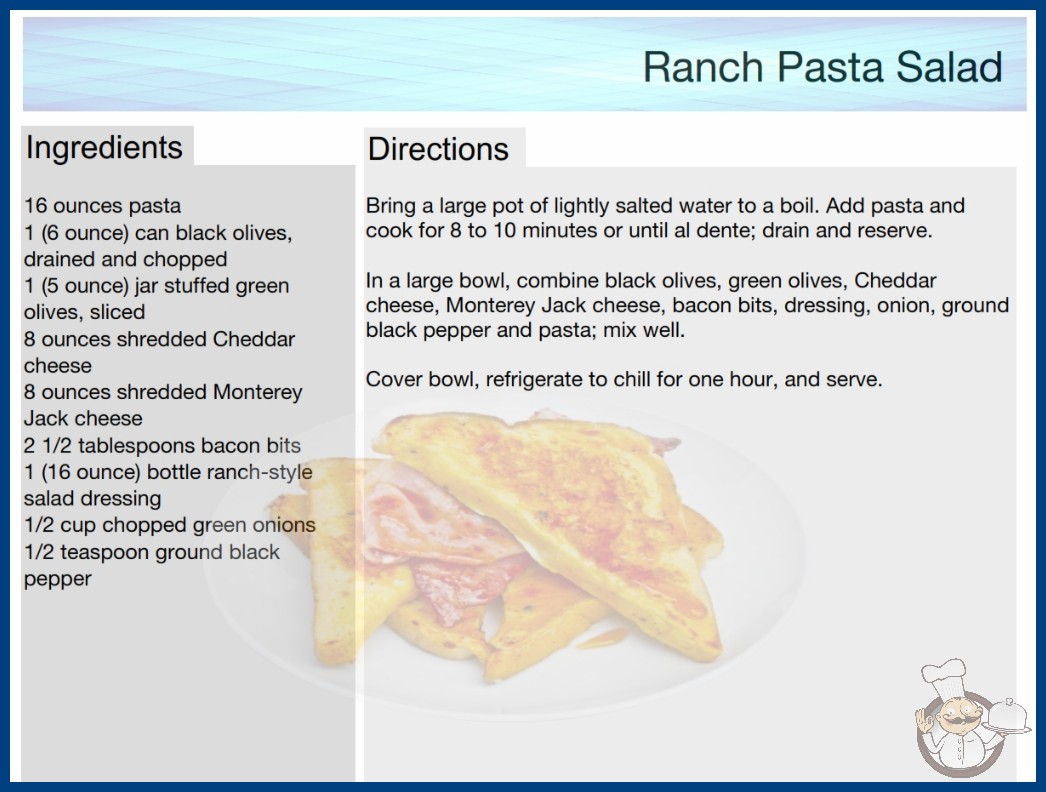 Ranch Pasta Salad

Ingredients

16 ounces pasta
1 (6 ounce) can black olives, drained and chopped
1 (5 ounce) jar stuffed green olives, sliced
8 ounces shredded Cheddar cheese
8 ounces shredded Monterey Jack cheese
2 1/2 tablespoons bacon bits
1 (16 ounce) bottle ranch-style salad dressing
1/2 cup chopped green onions
1/2 teaspoon ground black pepper

Directions

Bring a large pot of lightly salted water to a boil. Add pasta and cook for 8 to 10 minutes or until al dente; drain and reserve.

In a large bowl, combine black olives, green olives, Cheddar cheese, Monterey Jack cheese, bacon bits, dressing, onion, ground black pepper and pasta; mix well.

Cover bowl, refrigerate to chill for one hour, and serve.